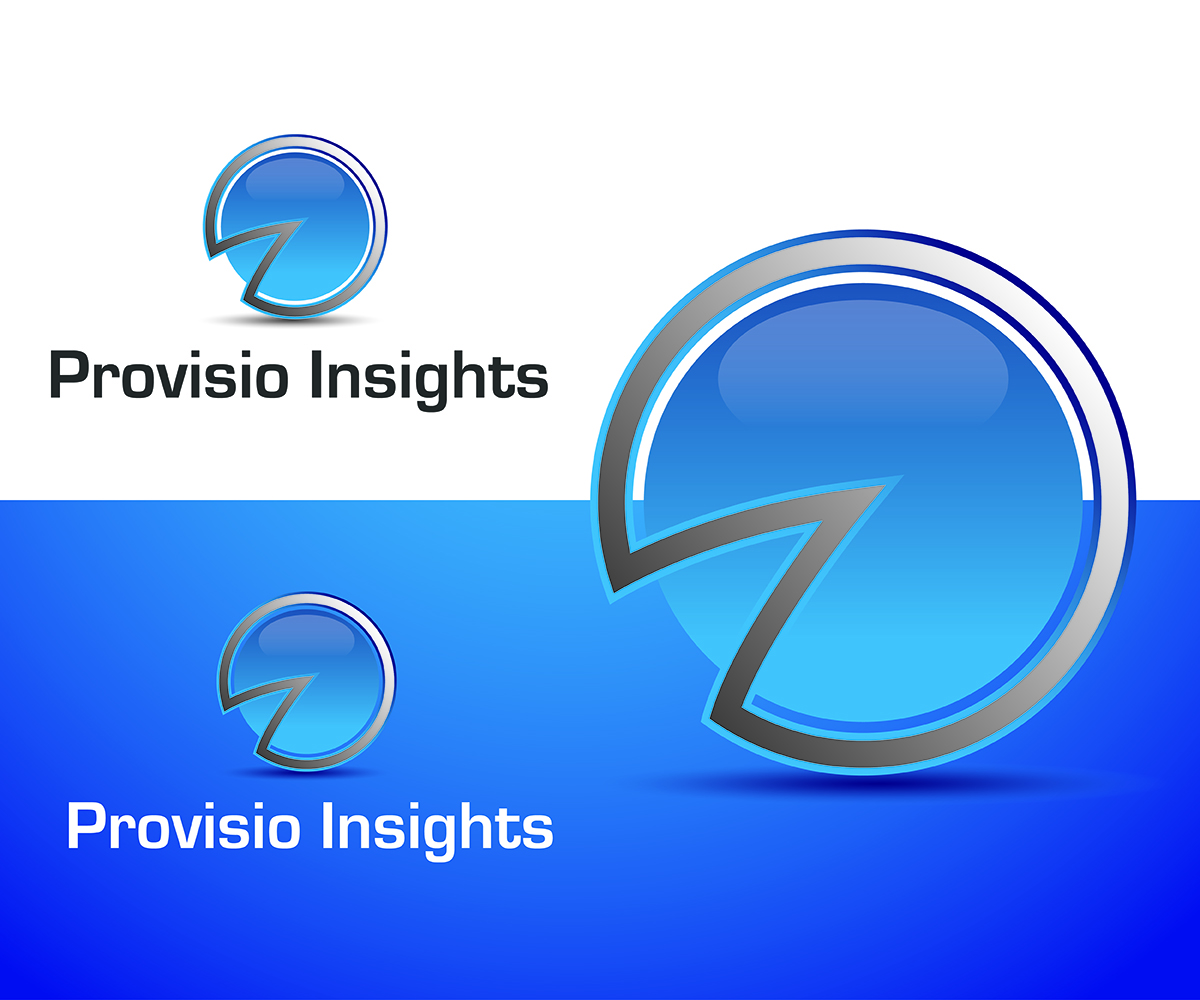 Provisio Insights

Provisio Insights